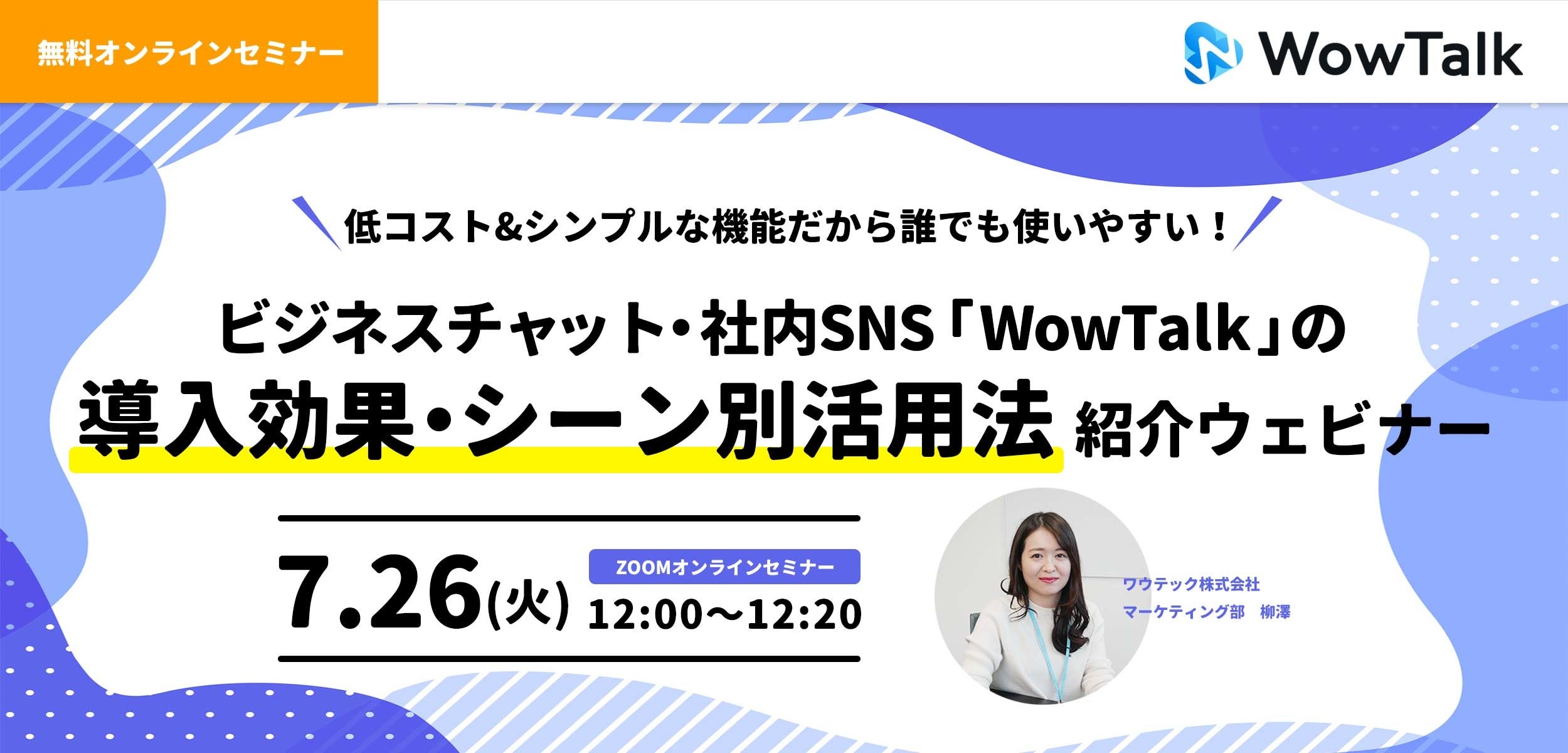 無料オンラインセミナー

WowTalk

低コスト&シンプルな機能だから誰でも使いやすい！

ビジネスチャット・社内SNS「WowTalk」の
導入効果・シーン別活用法 紹介ウェビナー

7.26(火)

ZOOMオンラインセミナー
12:00〜12:20

ワウテック株式会社
マーケティング部　柳澤